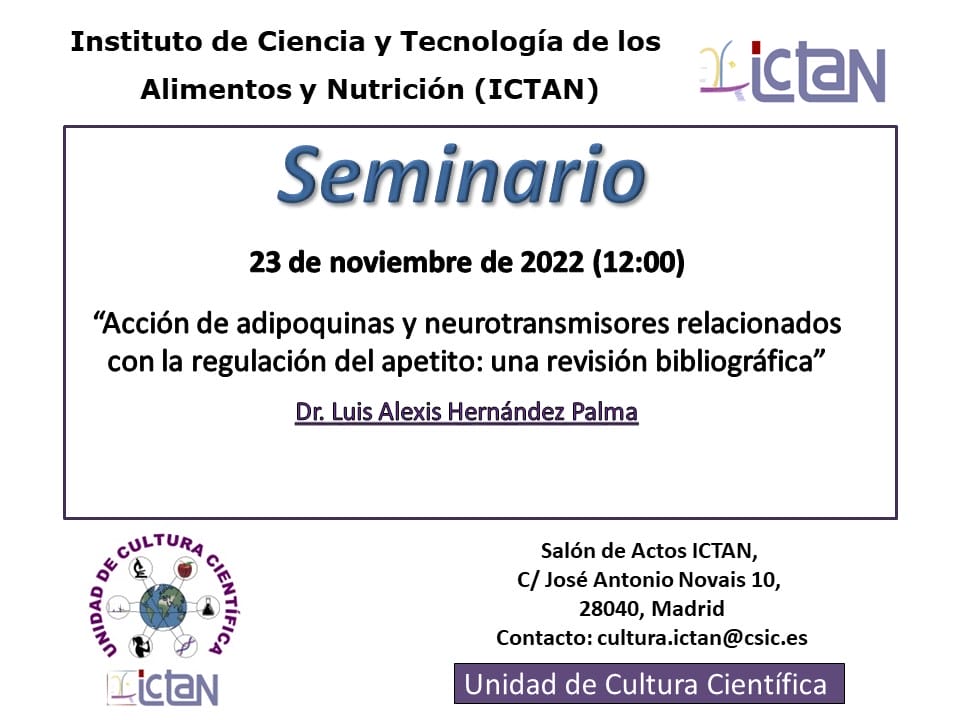 Instituto de Ciencia y Tecnología de los Alimentos y Nutrición (ICTAN)

ICTAN

Seminario

23 de noviembre de 2022 (12:00)

“Acción de adipoquinas y neurotransmisores relacionados con la regulación del apetito: una revisión bibliográfica”

Dr. Luis Alexis Hernández Palma

UNIDAD DE CULTURA CIENTÍFICA

ICTAN

Salón de Actos ICTAN,
C/ José Antonio Novais 10,
28040, Madrid
Contacto: cultura.ictan@csic.es

Unidad de Cultura Científica